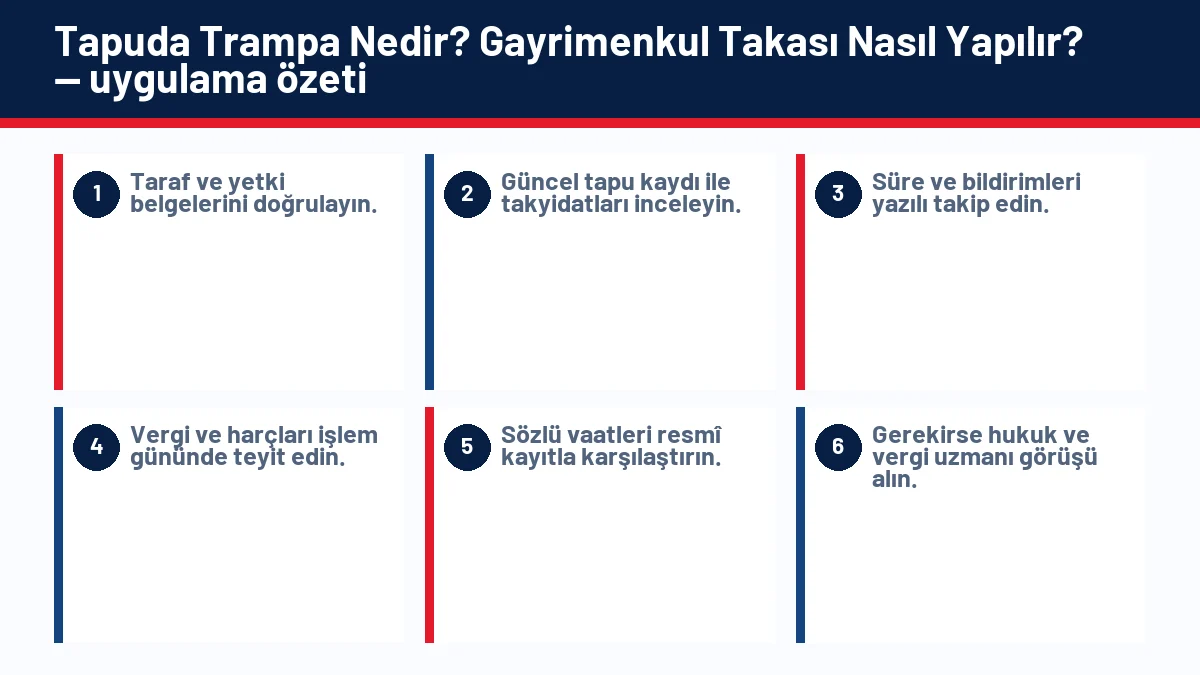 Tapuda Trampa Nedir? Gayrimenkul Takası Nasıl Yapılır? — uygulama özeti

1 Taraf ve yetki belgelerini doğrulayın.

2 Güncel tapu kaydı ile takyidatları inceleyin.

3 Süre ve bildirimleri yazılı takip edin.

4 Vergi ve harçları işlem gününde teyit edin.

5 Sözlü vaatleri resmî kayıtla karşılaştırın.

6 Gerekirse hukuk ve vergi uzmanı görüşü alın.